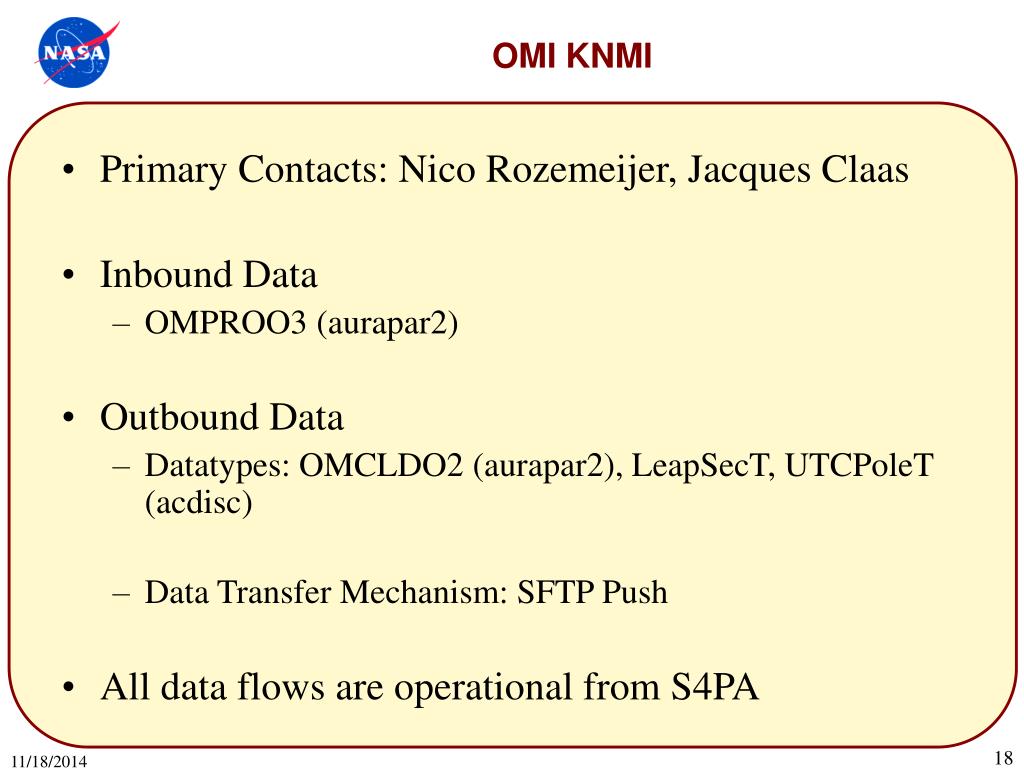 NASA

OMI KNMI

• Primary Contacts: Nico Rozemeijer, Jacques Claas

• Inbound Data
– OMPROO3 (aurapar2)

• Outbound Data
– Datatypes: OMCLDO2 (aurapar2), LeapSecT, UTCPoleT (acdisc)

– Data Transfer Mechanism: SFTP Push

• All data flows are operational from S4PA

11/18/2014

18